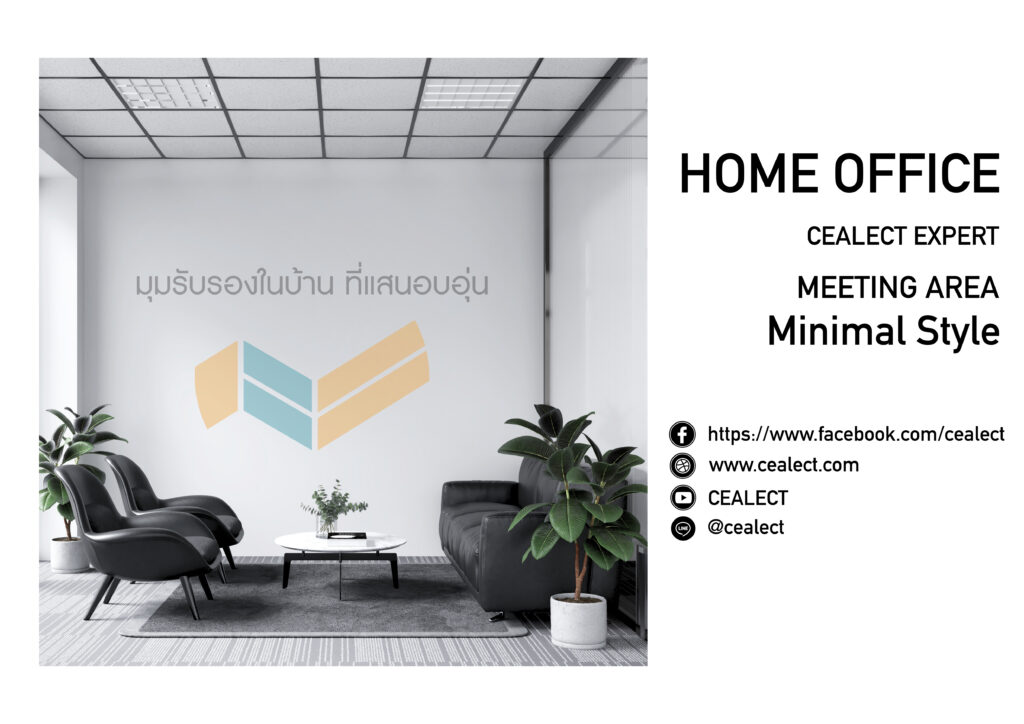 มุมรับรองในบ้าน ที่แสนอบอุ่น

HOME OFFICE

CEALECT EXPERT

MEETING AREA

Minimal Style

https://www.facebook.com/cealect

www.cealect.com

CEALECT

LINE @cealect